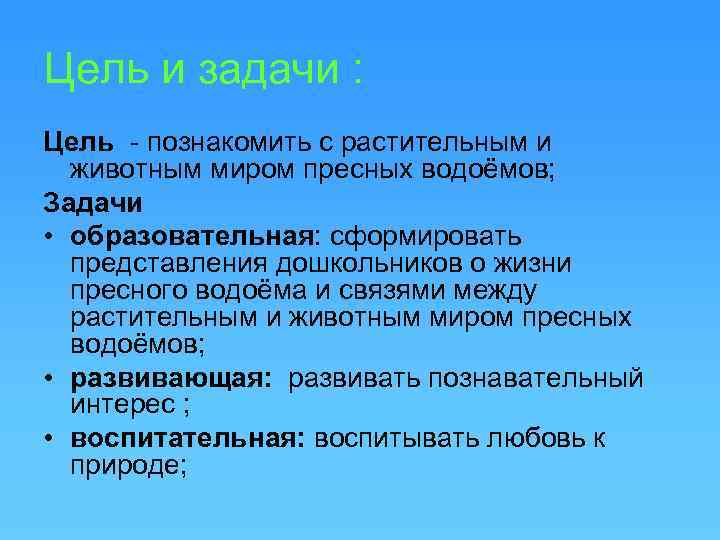 Цель и задачи :

Цель - познакомить с растительным и животным миром пресных водоёмов;

Задачи

• образовательная: сформировать представления дошкольников о жизни пресного водоёма и связями между растительным и животным миром пресных водоёмов;

• развивающая: развивать познавательный интерес ;

• воспитательная: воспитывать любовь к природе;